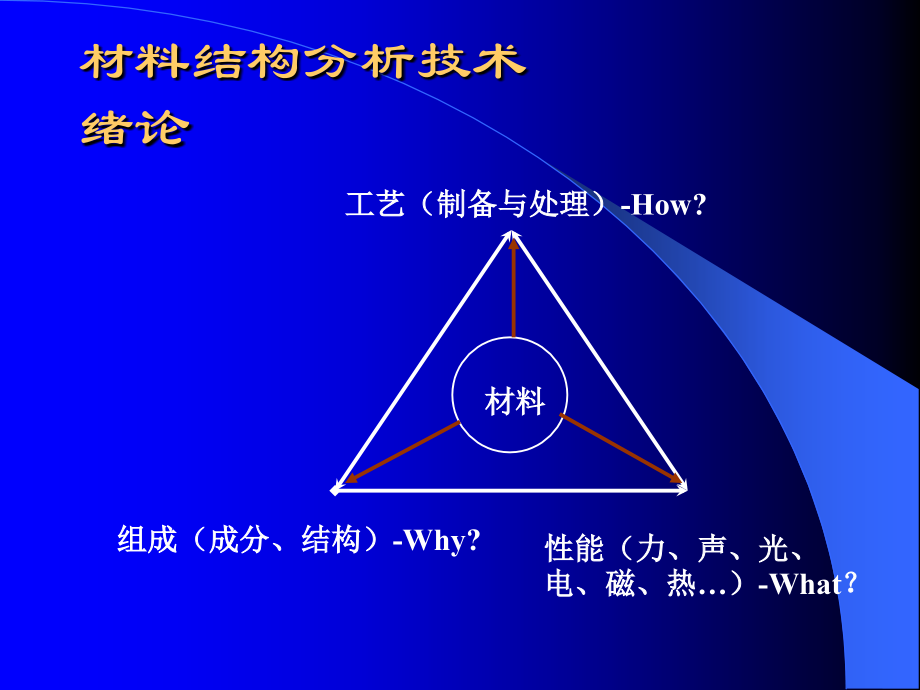 材料结构分析技术
绪论

工艺（制备与处理）-How?

材料

组成（成分、结构）-Why?

性能（力、声、光、电、磁、热…）-What?